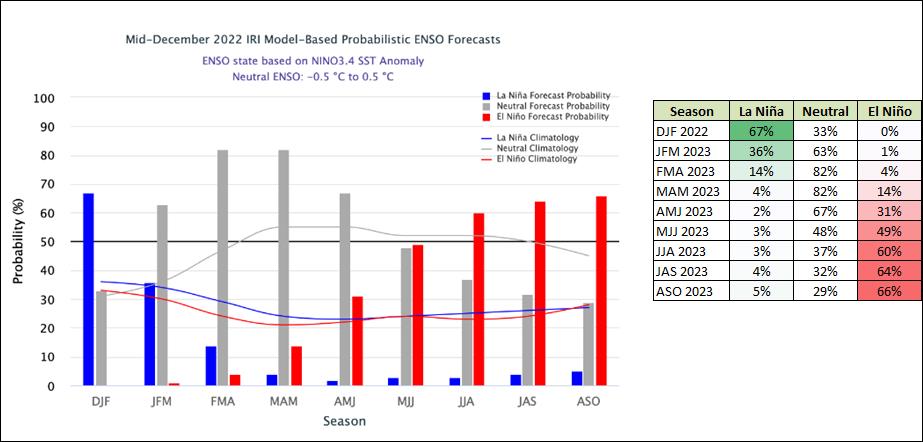 Mid-December 2022 IRI Model-Based Probabilistic ENSO Forecasts

ENSO state based on NINO3.4 SST Anomaly
Neutral ENSO: -0.5 °C to 0.5 °C

La Niña Forecast Probability
Neutral Forecast Probability
El Niño Forecast Probability
La Niña Climatology
Neutral Climatology
El Niño Climatology

Probability (%)

100
90
80
70
60
50
40
30
20
10
0

DJF JFM FMA MAM AMJ MJJ JJA JAS ASO

Season

| Season | La Niña | Neutral | El Niño |
|---|---|---|---|
| DJF 2022 | 67% | 33% | 0% |
| JFM 2023 | 36% | 63% | 1% |
| FMA 2023 | 14% | 82% | 4% |
| MAM 2023 | 4% | 82% | 14% |
| AMJ 2023 | 2% | 67% | 31% |
| MJJ 2023 | 3% | 48% | 49% |
| JJA 2023 | 3% | 37% | 60% |
| JAS 2023 | 4% | 32% | 64% |
| ASO 2023 | 5% | 29% | 66% |